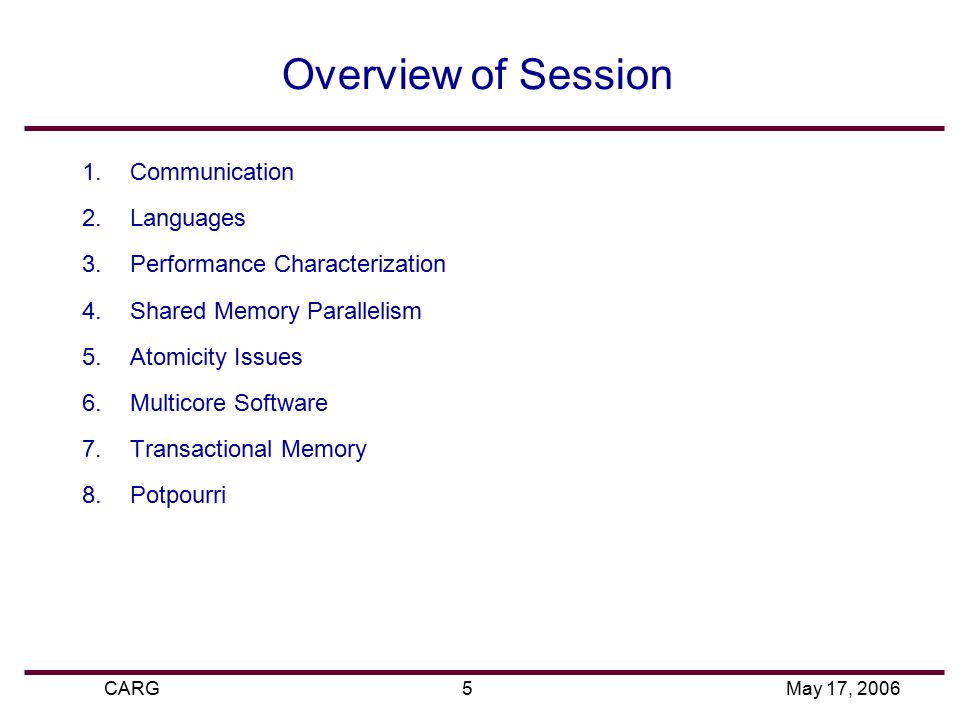 Overview of Session

1. Communication
2. Languages
3. Performance Characterization
4. Shared Memory Parallelism
5. Atomicity Issues
6. Multicore Software
7. Transactional Memory
8. Potpourri

CARG 5 May 17, 2006